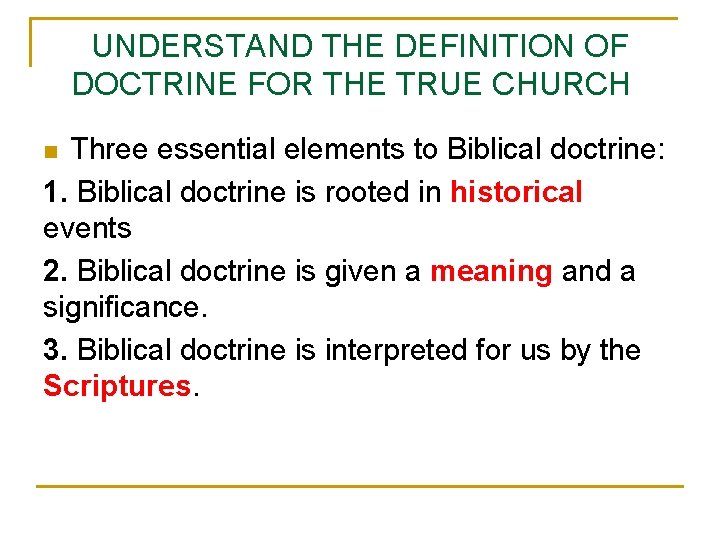 UNDERSTAND THE DEFINITION OF DOCTRINE FOR THE TRUE CHURCH

Three essential elements to Biblical doctrine:

1. Biblical doctrine is rooted in historical events

2. Biblical doctrine is given a meaning and a significance.

3. Biblical doctrine is interpreted for us by the Scriptures.